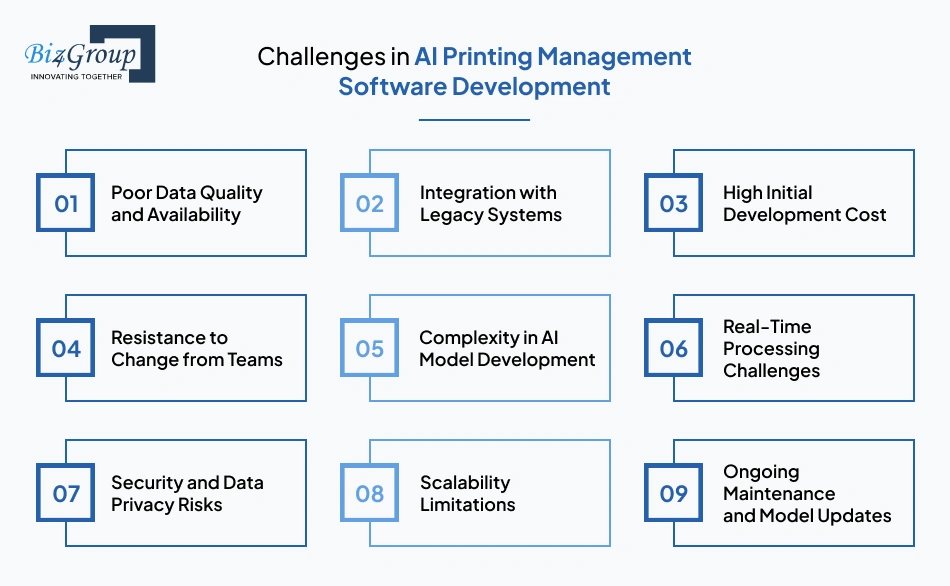 Biz4Group
INNOVATING TOGETHER

Challenges in AI Printing Management Software Development

01 Poor Data Quality and Availability

02 Integration with Legacy Systems

03 High Initial Development Cost

04 Resistance to Change from Teams

05 Complexity in AI Model Development

06 Real-Time Processing Challenges

07 Security and Data Privacy Risks

08 Scalability Limitations

09 Ongoing Maintenance and Model Updates